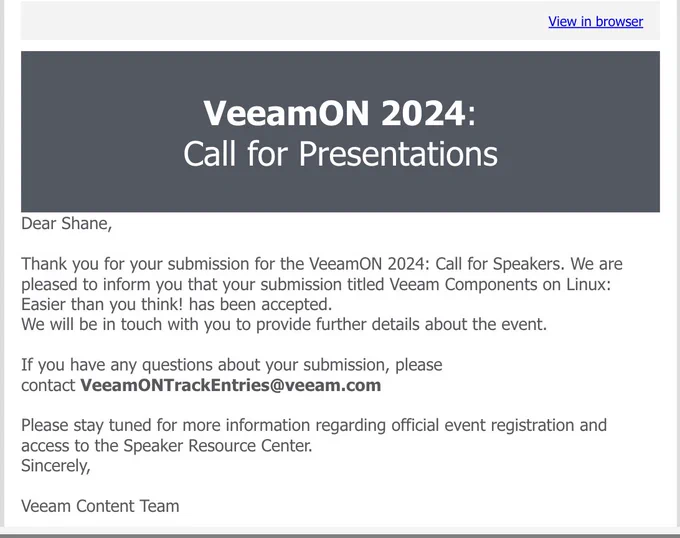 View in browser

VeeamON 2024:
Call for Presentations

Dear Shane,

Thank you for your submission for the VeeamON 2024: Call for Speakers. We are pleased to inform you that your submission titled Veeam Components on Linux: Easier than you think! has been accepted.
We will be in touch with you to provide further details about the event.

If you have any questions about your submission, please contact VeeamONTrackEntries@veeam.com

Please stay tuned for more information regarding official event registration and access to the Speaker Resource Center.
Sincerely,

Veeam Content Team